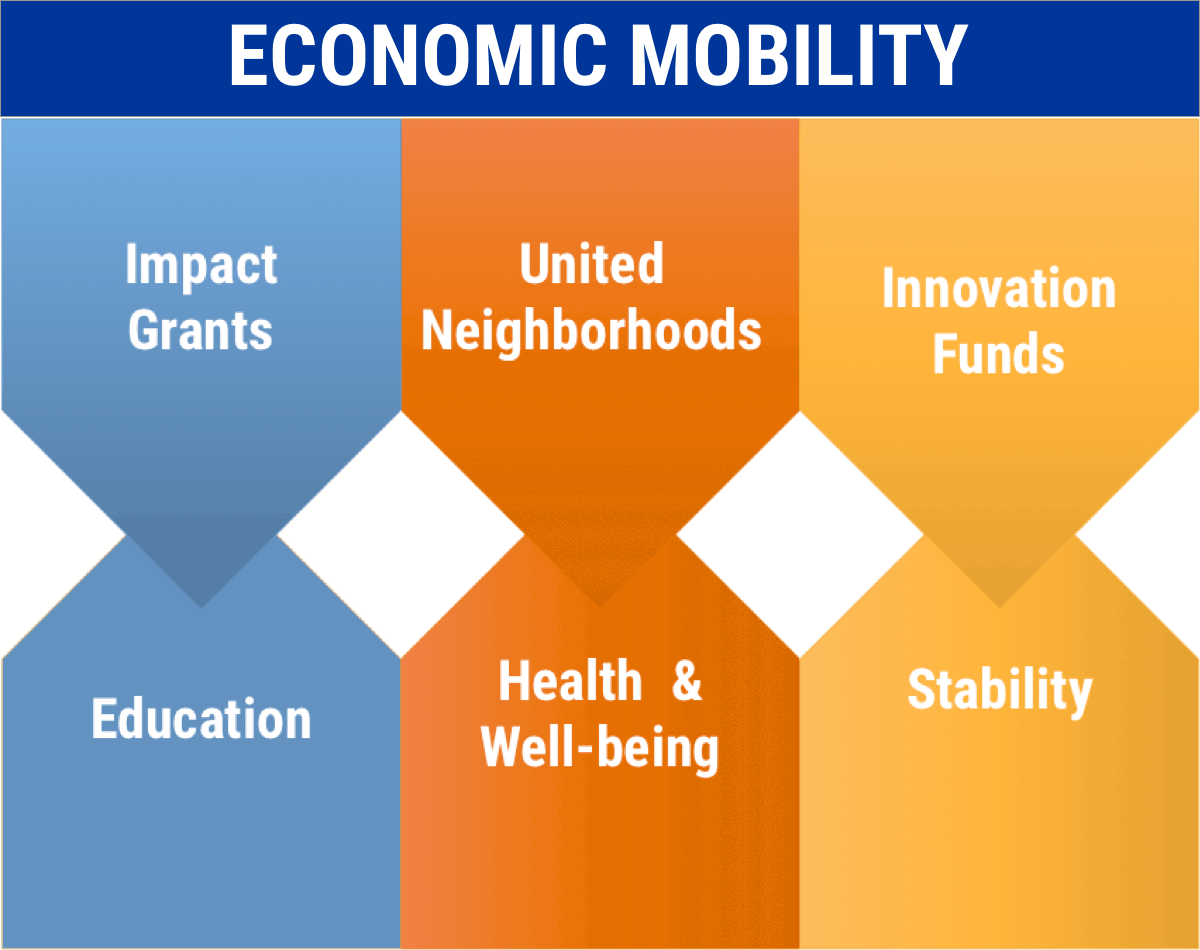 ECONOMIC MOBILITY

Impact Grants

United Neighborhoods

Innovation Funds

Education

Health & Well-being

Stability